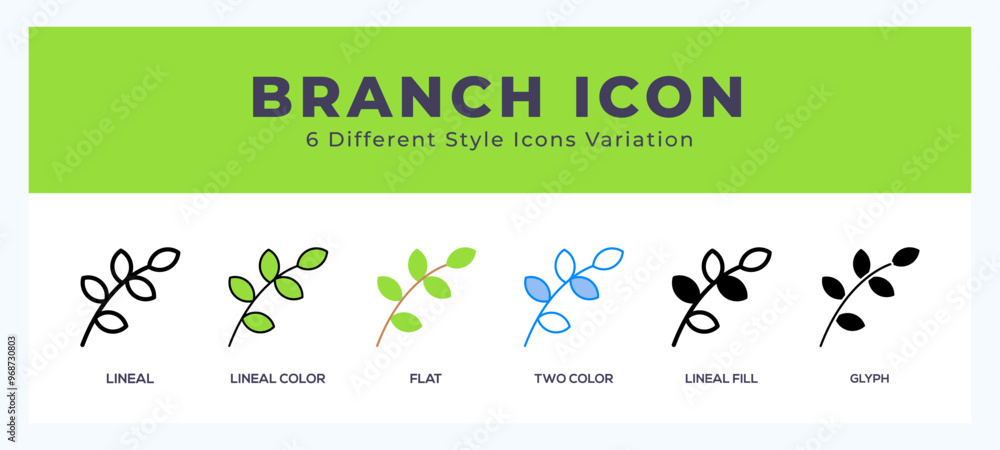 BRANCH ICON
6 Different Style Icons Variation

LINEAL
LINEAL COLOR
FLAT
TWO COLOR
LINEAL FILL
GLYPH

Adobe Stock
#968730803